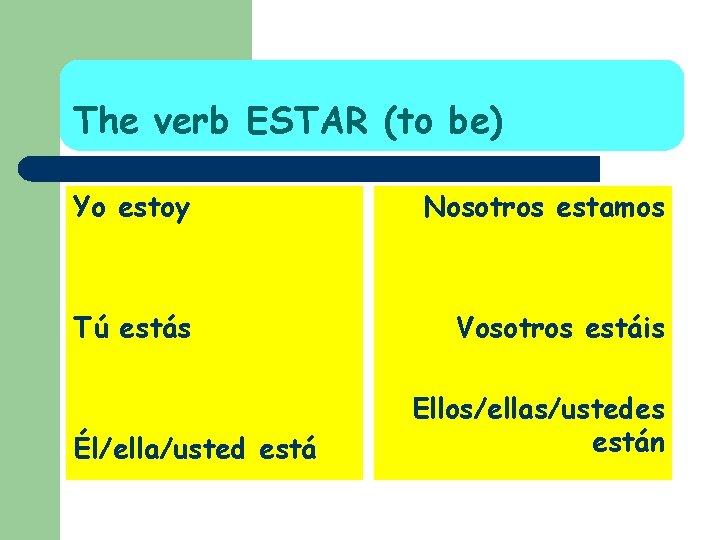 The verb ESTAR (to be)

Yo estoy

Tú estás

Él/ella/usted está

Nosotros estamos

Vosotros estáis

Ellos/ellas/ustedes están